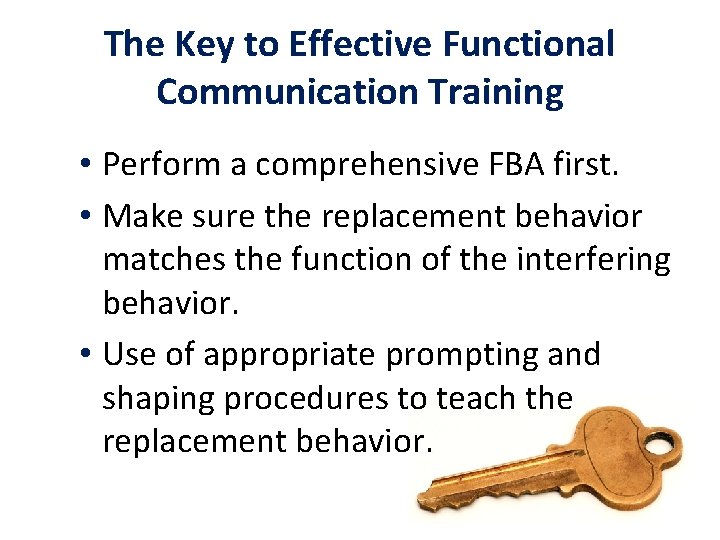 The Key to Effective Functional Communication Training

• Perform a comprehensive FBA first.
• Make sure the replacement behavior matches the function of the interfering behavior.
• Use of appropriate prompting and shaping procedures to teach the replacement behavior.